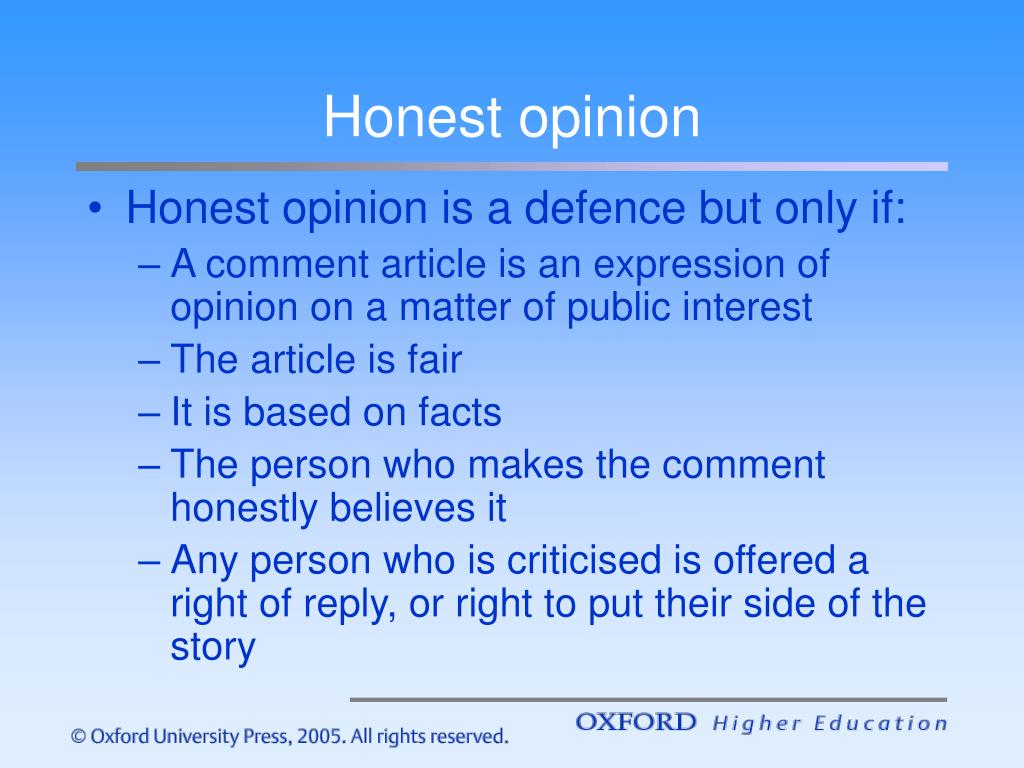 Honest opinion

• Honest opinion is a defence but only if:
– A comment article is an expression of opinion on a matter of public interest
– The article is fair
– It is based on facts
– The person who makes the comment honestly believes it
– Any person who is criticised is offered a right of reply, or right to put their side of the story

© Oxford University Press, 2005. All rights reserved.

OXFORD Higher Education